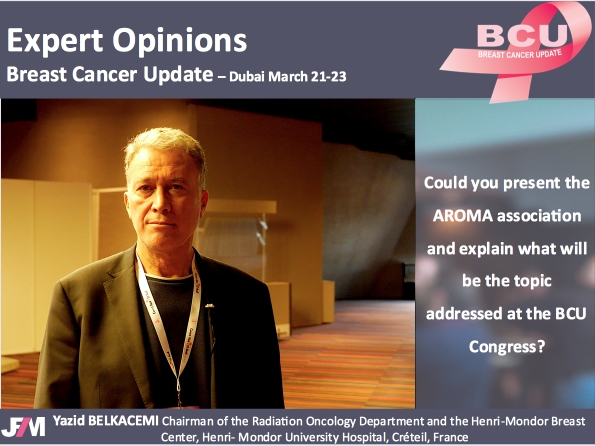 Expert Opinions
Breast Cancer Update – Dubai March 21-23

BCU
BREAST CANCER UPDATE

Could you present the AROMA association and explain what will be the topic addressed at the BCU Congress?

JFM Yazid BELKACEMI Chairman of the Radiation Oncology Department and the Henri-Mondor Breast Center, Henri- Mondor University Hospital, Créteil, France